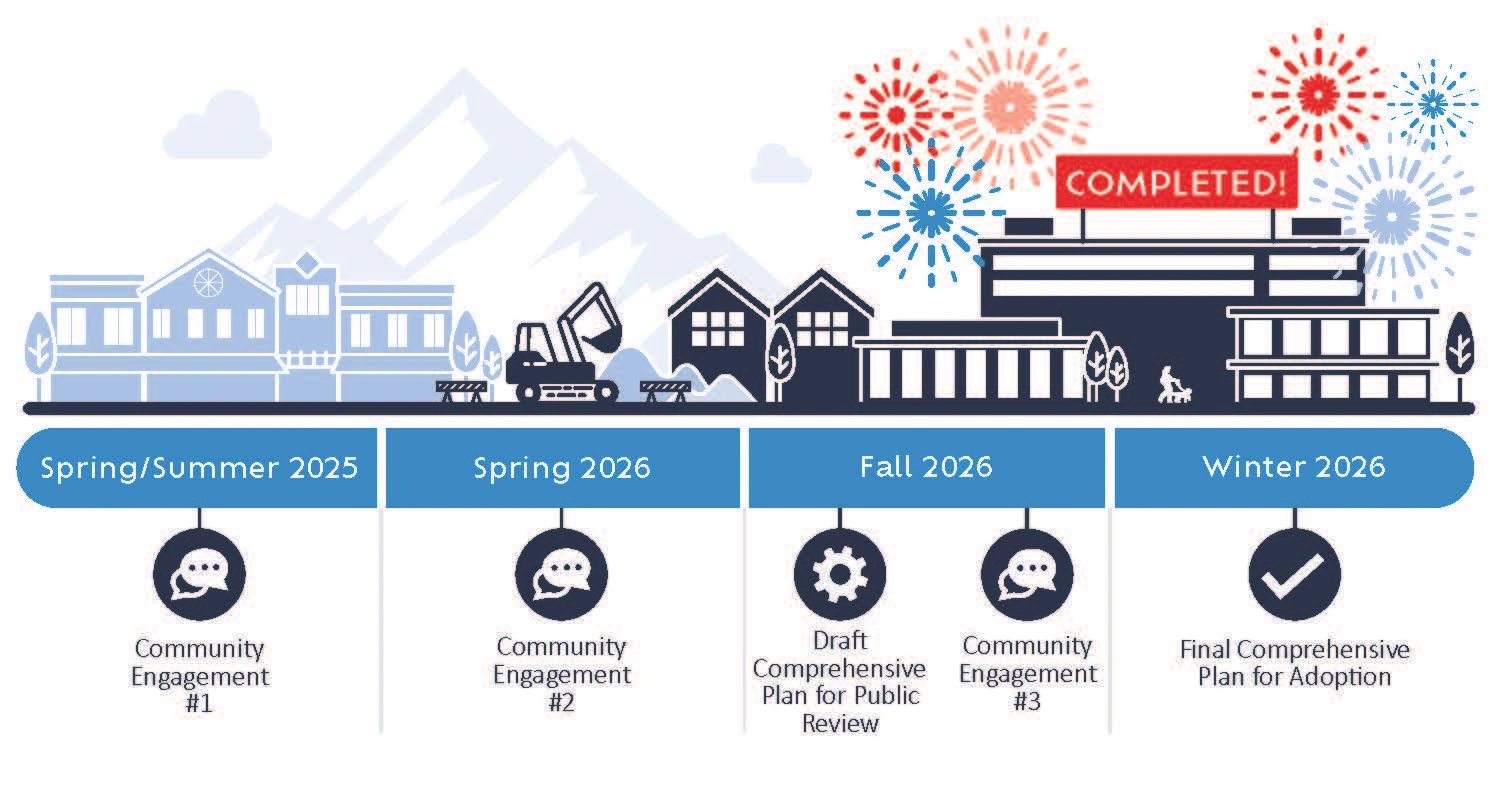 COMPLETED!

Spring/Summer 2025

Community Engagement #1

Spring 2026

Community Engagement #2

Fall 2026

Draft Comprehensive Plan for Public Review

Community Engagement #3

Winter 2026

Final Comprehensive Plan for Adoption